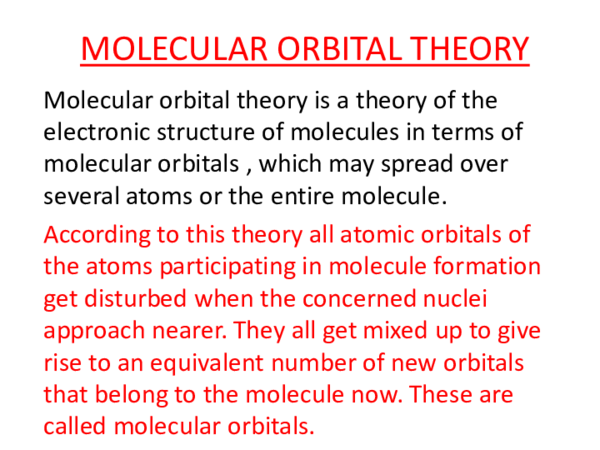 MOLECULAR ORBITAL THEORY

Molecular orbital theory is a theory of the electronic structure of molecules in terms of molecular orbitals , which may spread over several atoms or the entire molecule.

According to this theory all atomic orbitals of the atoms participating in molecule formation get disturbed when the concerned nuclei approach nearer. They all get mixed up to give rise to an equivalent number of new orbitals that belong to the molecule now. These are called molecular orbitals.